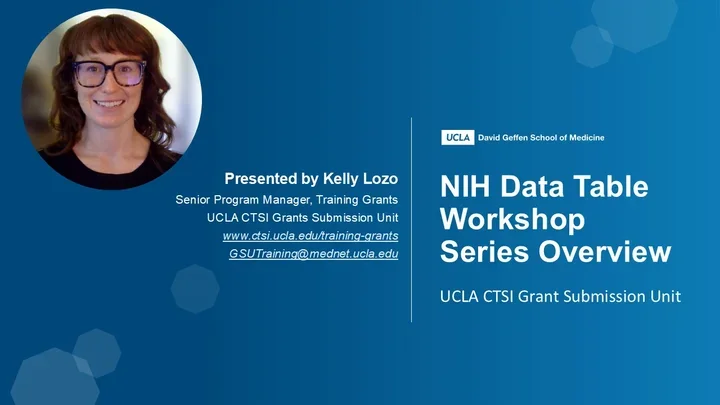 Presented by Kelly Lozo
Senior Program Manager, Training Grants
UCLA CTSI Grants Submission Unit
www.ctsi.ucla.edu/training-grants
GSUTraining@mednet.ucla.edu

UCLA David Geffen School of Medicine

NIH Data Table Workshop Series Overview

UCLA CTSI Grant Submission Unit